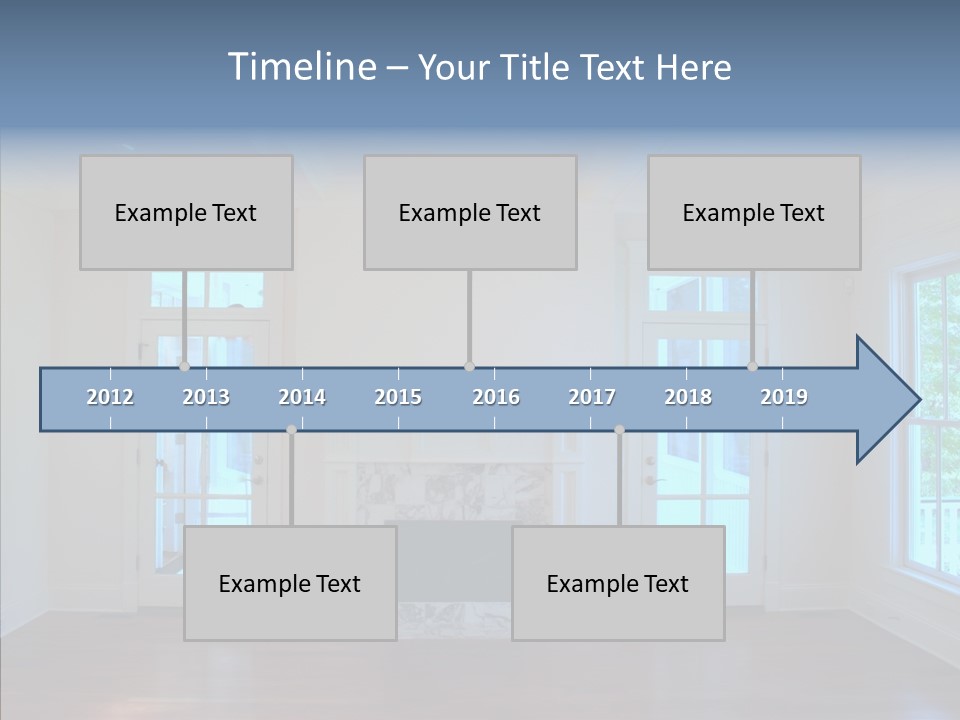 Timeline – Your Title Text Here

Example Text

Example Text

Example Text

2012 2013 2014 2015 2016 2017 2018 2019

Example Text

Example Text